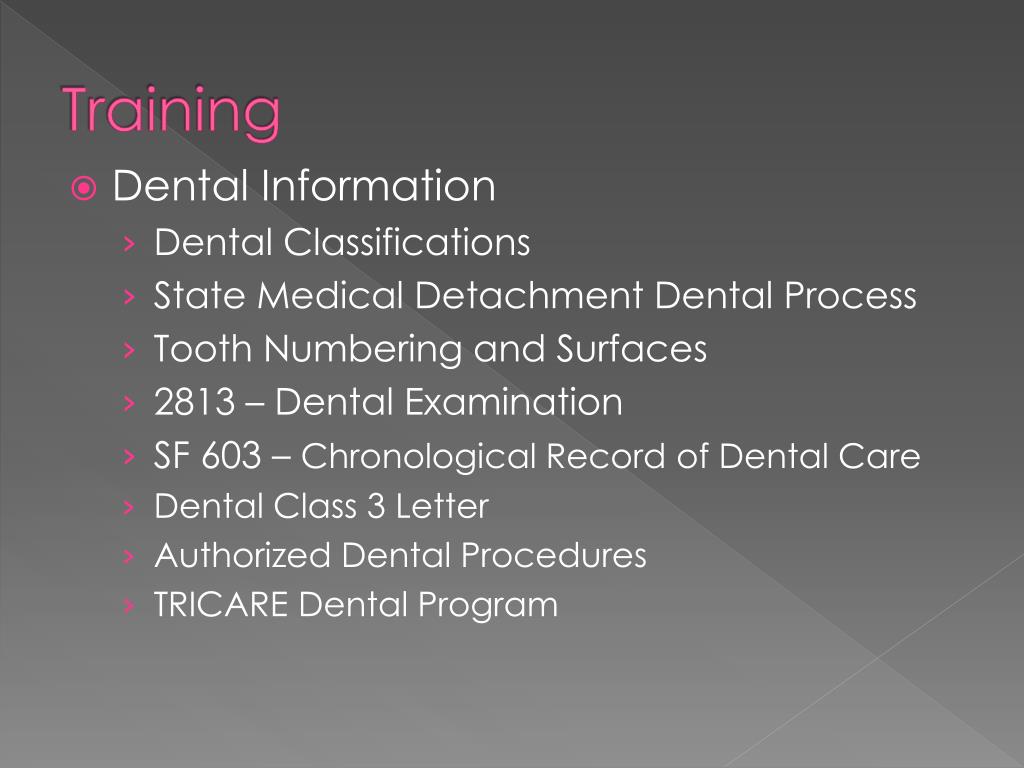 Training

Dental Information

› Dental Classifications
› State Medical Detachment Dental Process
› Tooth Numbering and Surfaces
› 2813 – Dental Examination
› SF 603 – Chronological Record of Dental Care
› Dental Class 3 Letter
› Authorized Dental Procedures
› TRICARE Dental Program